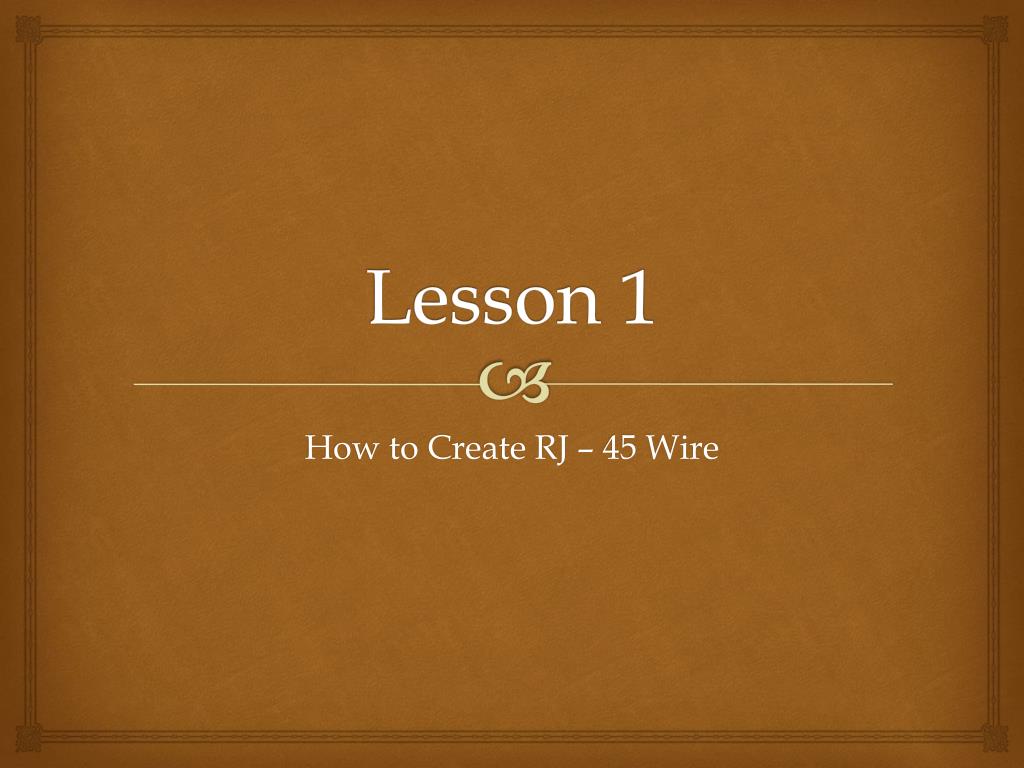 Lesson 1

How to Create RJ – 45 Wire